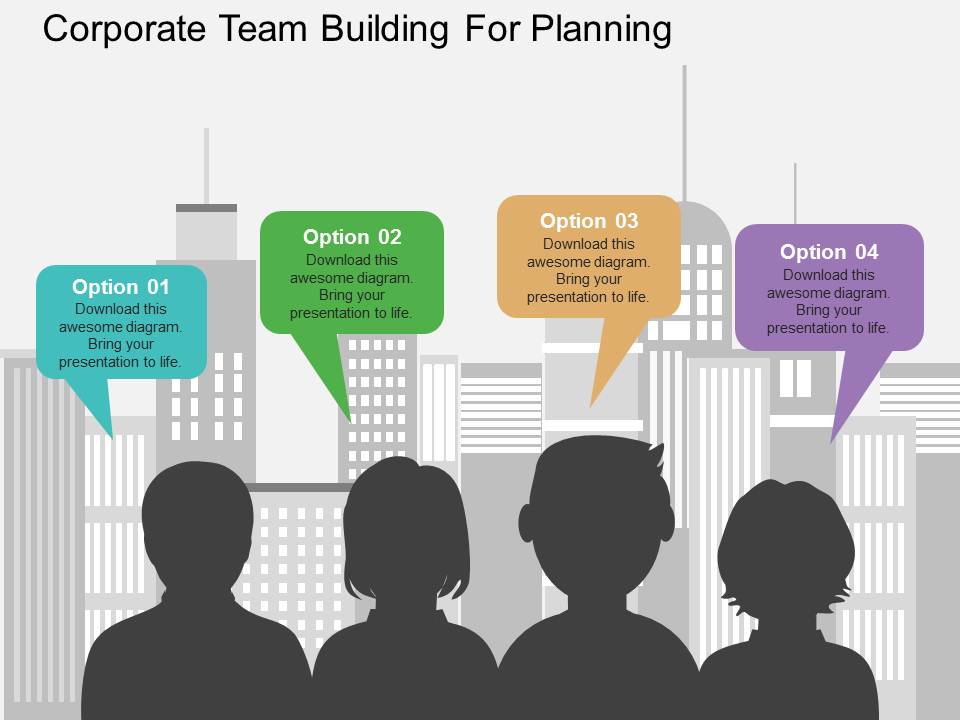 Corporate Team Building For Planning

Option 01
Download this awesome diagram. Bring your presentation to life.

Option 02
Download this awesome diagram. Bring your presentation to life.

Option 03
Download this awesome diagram. Bring your presentation to life.

Option 04
Download this awesome diagram. Bring your presentation to life.